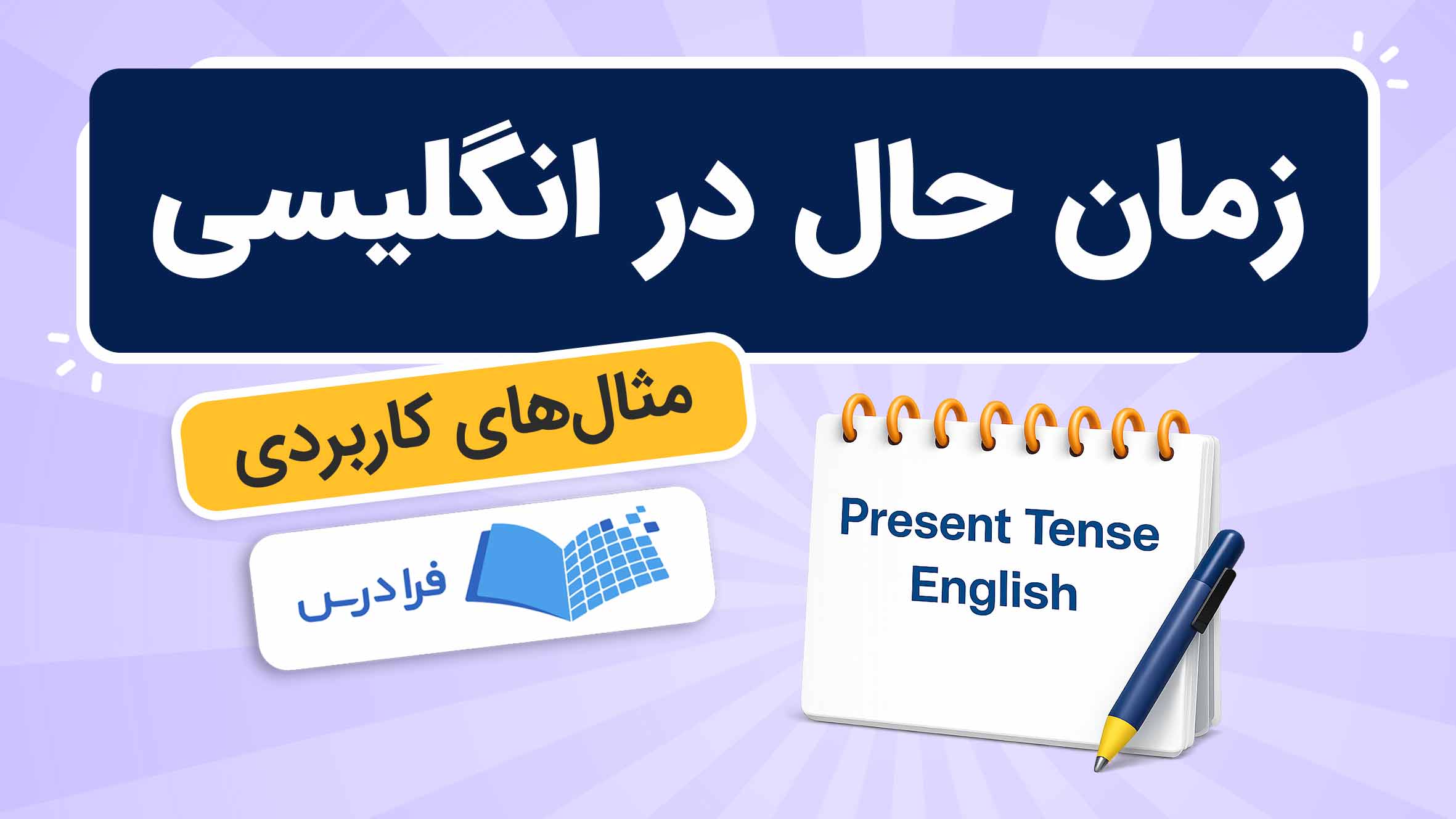 زمان حال در انگلیسی

مثال‌های کاربردی

فرادرس

Present Tense English